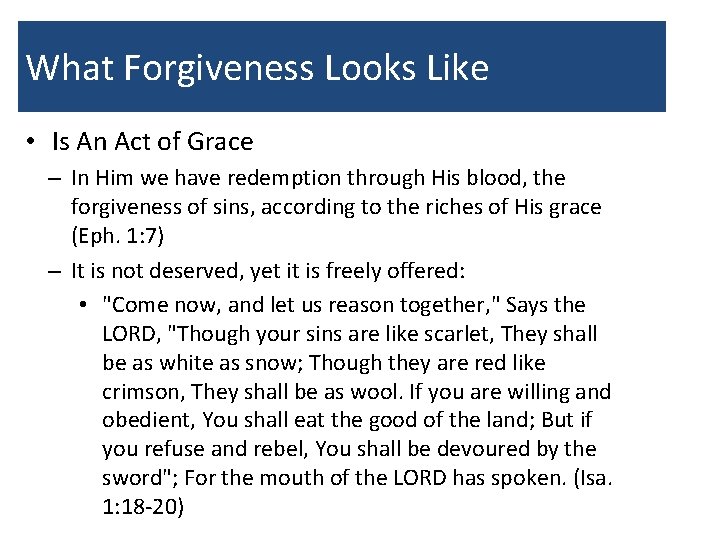 What Forgiveness Looks Like

• Is An Act of Grace
– In Him we have redemption through His blood, the forgiveness of sins, according to the riches of His grace (Eph. 1:7)
– It is not deserved, yet it is freely offered:
• "Come now, and let us reason together," Says the LORD, "Though your sins are like scarlet, They shall be as white as snow; Though they are red like crimson, They shall be as wool. If you are willing and obedient, You shall eat the good of the land; But if you refuse and rebel, You shall be devoured by the sword"; For the mouth of the LORD has spoken. (Isa. 1:18-20)